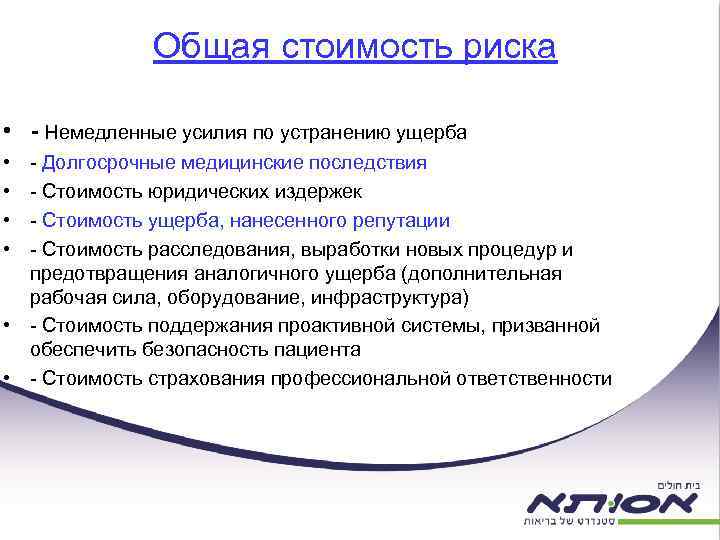 Общая стоимость риска

• - Немедленные усилия по устранению ущерба
• - Долгосрочные медицинские последствия
• - Стоимость юридических издержек
• - Стоимость ущерба, нанесенного репутации
• - Стоимость расследования, выработки новых процедур и предотвращения аналогичного ущерба (дополнительная рабочая сила, оборудование, инфраструктура)
• - Стоимость поддержания проактивной системы, призванной обеспечить безопасность пациента
• - Стоимость страхования профессиональной ответственности

בית חולים
אסותא
סטנדרט של בריאות